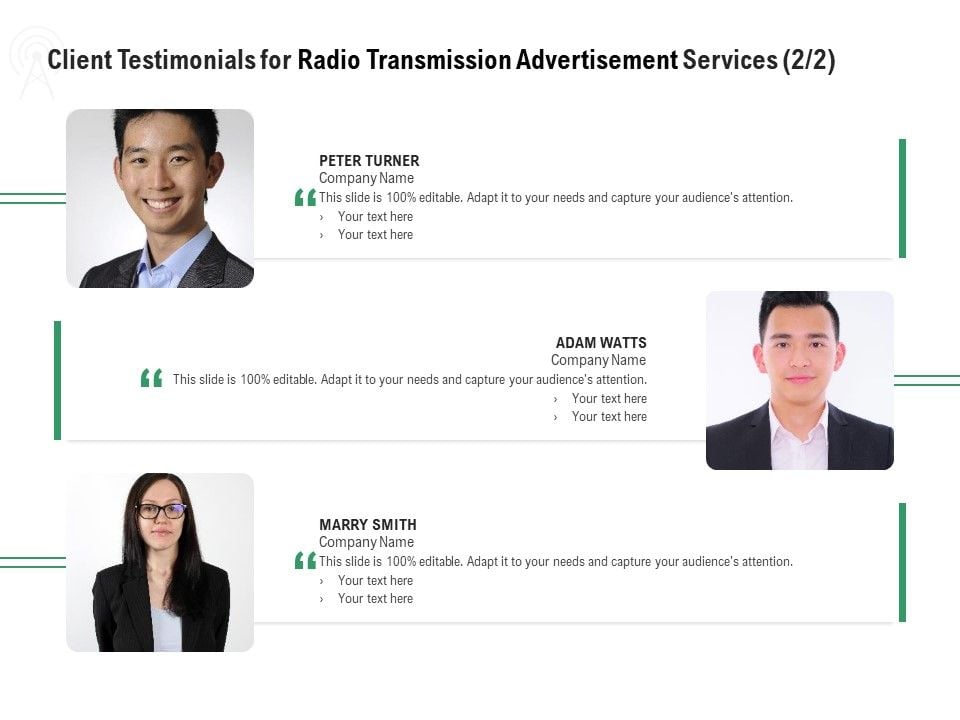 Client Testimonials for Radio Transmission Advertisement Services (2/2)

PETER TURNER
Company Name
“ This slide is 100% editable. Adapt it to your needs and capture your audience's attention.
› Your text here
› Your text here

ADAM WATTS
Company Name
“ This slide is 100% editable. Adapt it to your needs and capture your audience's attention.
› Your text here
› Your text here

MARRY SMITH
Company Name
“ This slide is 100% editable. Adapt it to your needs and capture your audience's attention.
› Your text here
› Your text here